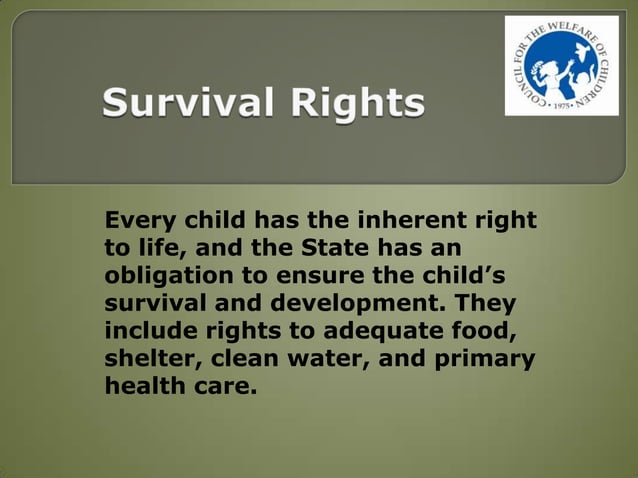 Survival Rights

COUNCIL FOR THE WELFARE OF CHILDREN
• 1975 •

Every child has the inherent right to life, and the State has an obligation to ensure the child's survival and development. They include rights to adequate food, shelter, clean water, and primary health care.